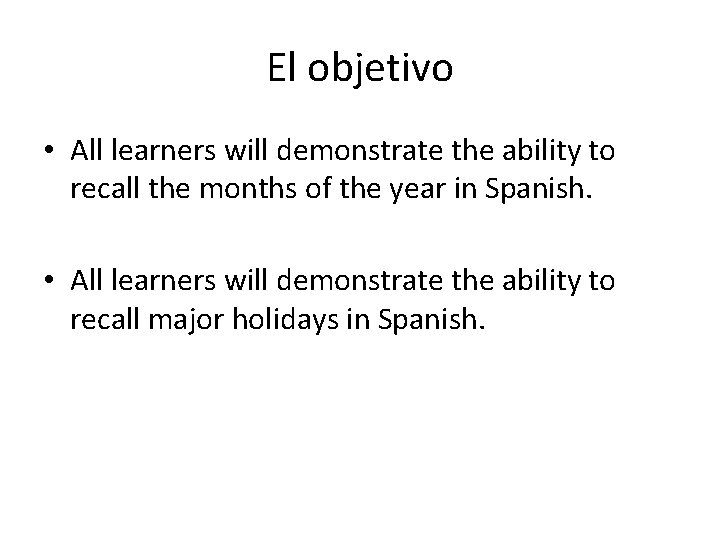 El objetivo

• All learners will demonstrate the ability to recall the months of the year in Spanish.

• All learners will demonstrate the ability to recall major holidays in Spanish.